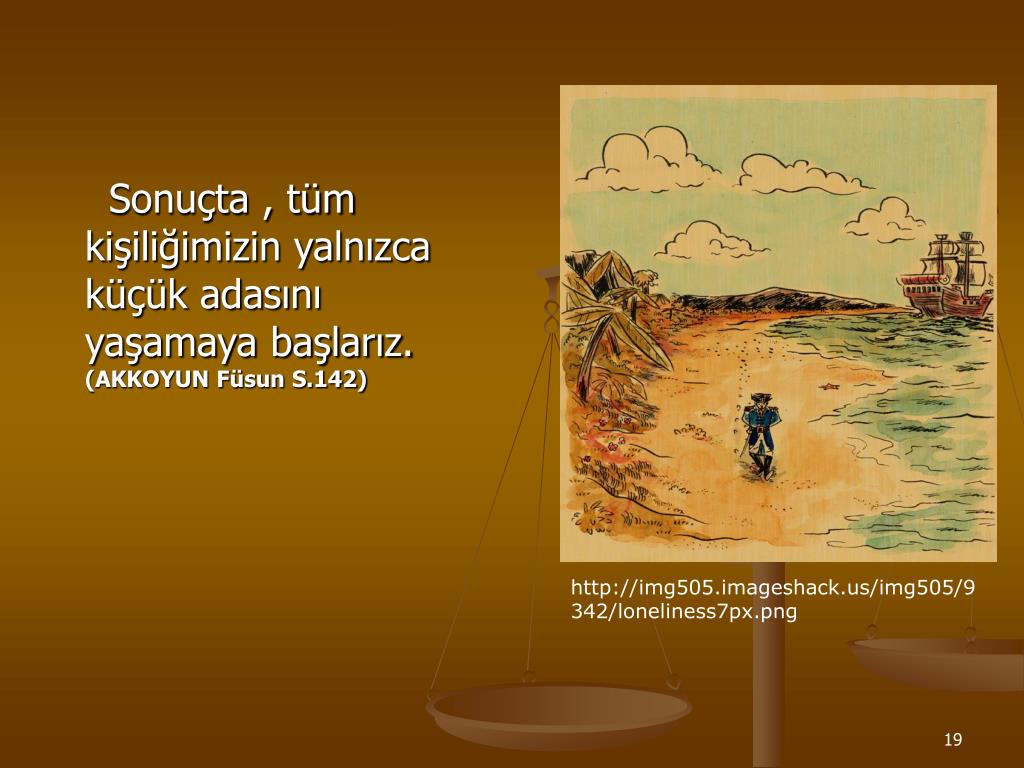 Sonuçta , tüm kişiliğimizin yalnızca küçük adasını yaşamaya başlarız. (AKKOYUN Füsun S.142)

http://img505.imageshack.us/img505/9342/loneliness7px.png

19